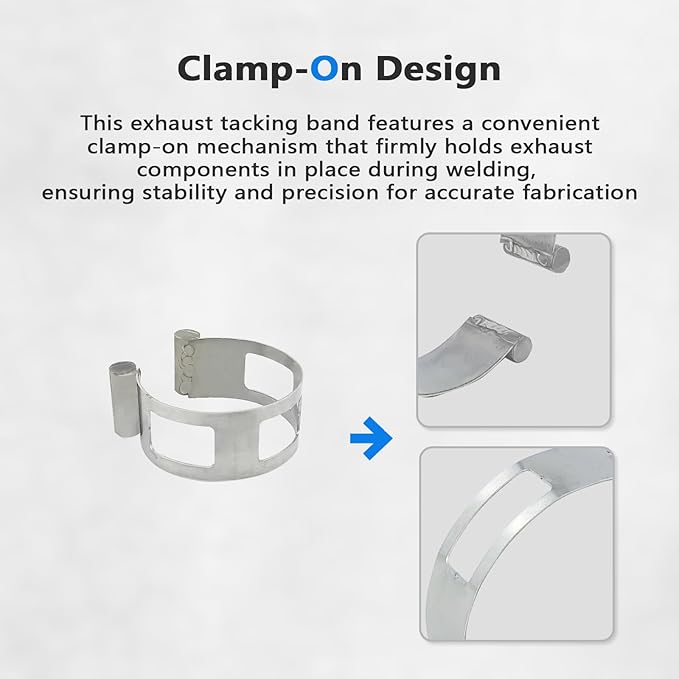 Clamp-On Design

This exhaust tacking band features a convenient clamp-on mechanism that firmly holds exhaust components in place during welding, ensuring stability and precision for accurate fabrication